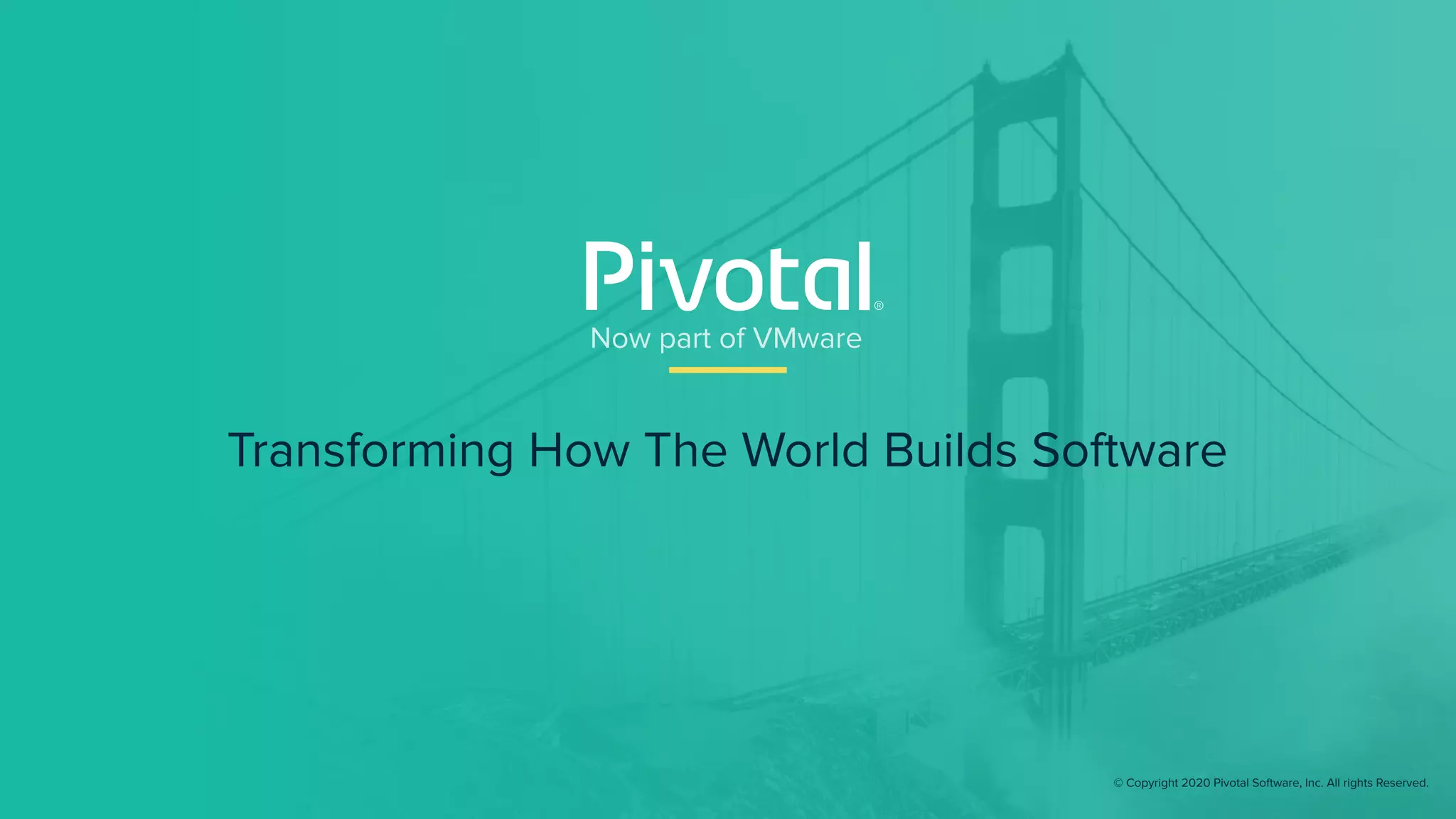 Pivotal®
Now part of VMware

Transforming How The World Builds Software

© Copyright 2020 Pivotal Software, Inc. All rights Reserved.